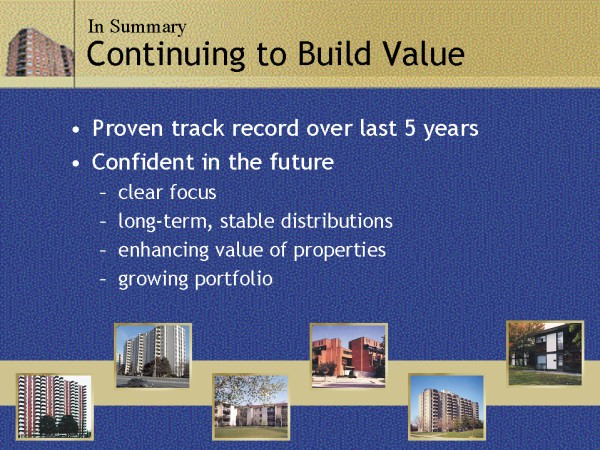 In Summary
Continuing to Build Value

• Proven track record over last 5 years
• Confident in the future
- clear focus
- long-term, stable distributions
- enhancing value of properties
- growing portfolio